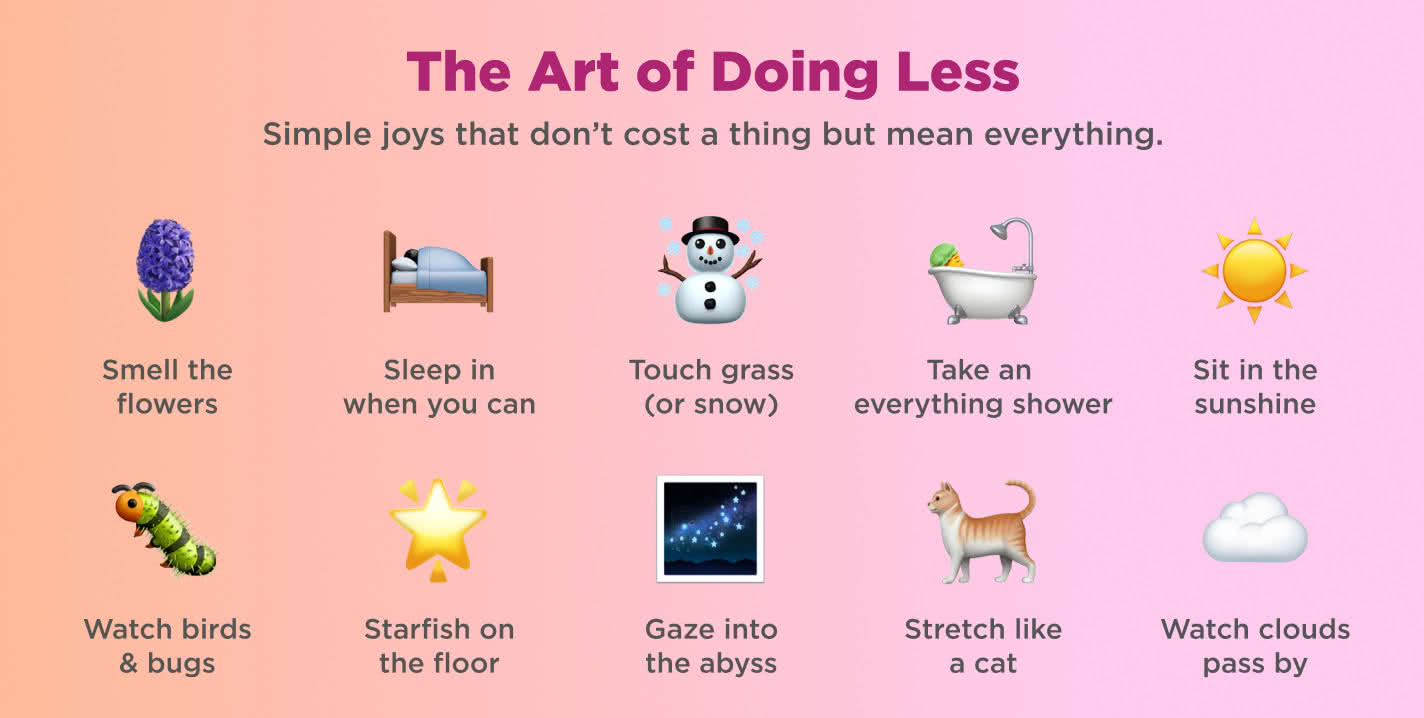 The Art of Doing Less

Simple joys that don't cost a thing but mean everything.

Smell the flowers

Sleep in when you can

Touch grass (or snow)

Take an everything shower

Sit in the sunshine

Watch birds & bugs

Starfish on the floor

Gaze into the abyss

Stretch like a cat

Watch clouds pass by